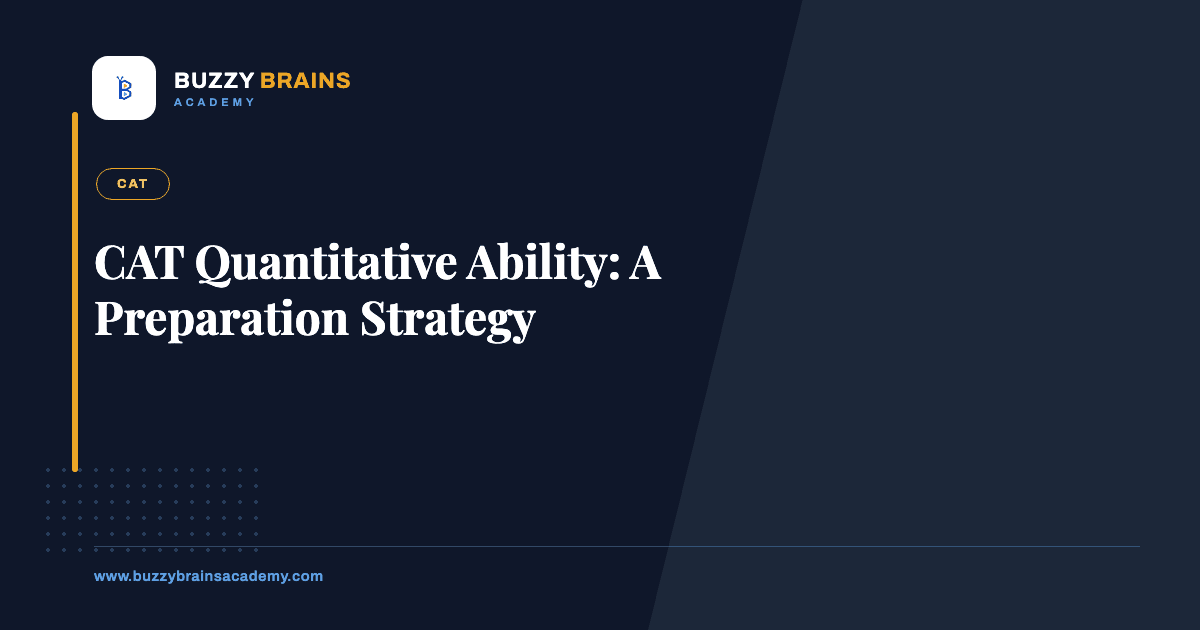 BUZZY BRAINS
ACADEMY

CAT

CAT Quantitative Ability: A Preparation Strategy

www.buzzybrainsacademy.com